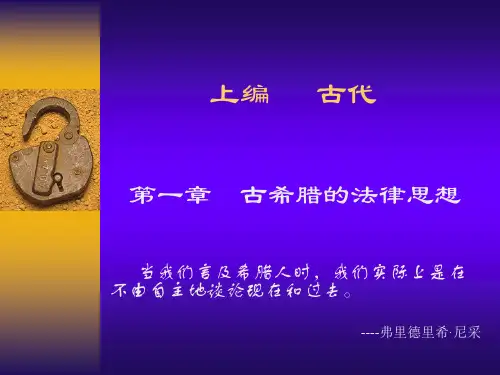 上编　　古代

第一章　古希腊的法律思想

当我们言及希腊人时，我们实际上是在不由自主地谈论现在和过去。

----弗里德里希·尼采